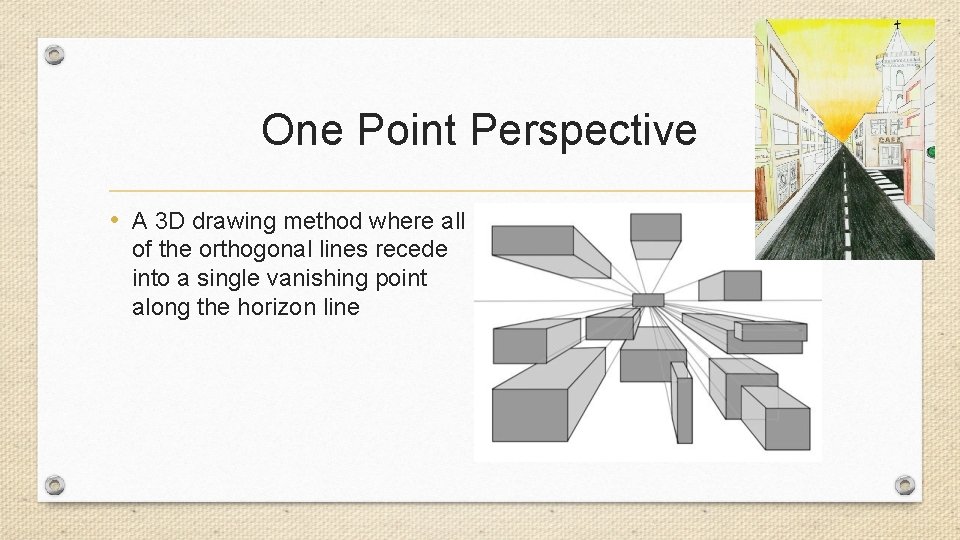 One Point Perspective

• A 3D drawing method where all of the orthogonal lines recede into a single vanishing point along the horizon line

CAFE